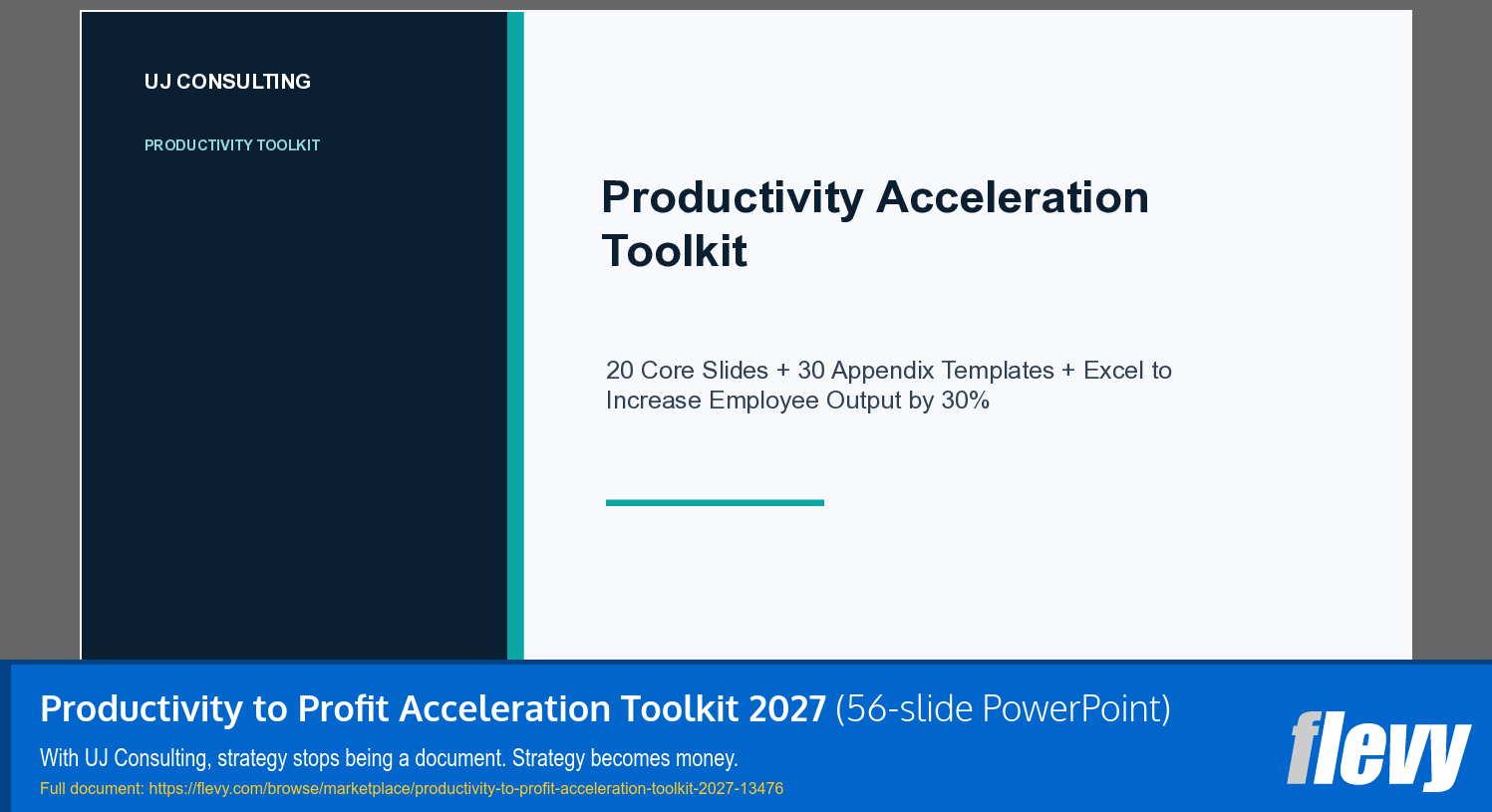 UJ CONSULTING

PRODUCTIVITY TOOLKIT

Productivity Acceleration Toolkit

20 Core Slides + 30 Appendix Templates + Excel to Increase Employee Output by 30%

Productivity to Profit Acceleration Toolkit 2027 (56-slide PowerPoint)

With UJ Consulting, strategy stops being a document. Strategy becomes money.

Full document: https://flevy.com/browse/marketplace/productivity-to-profit-acceleration-toolkit-2027-13476

flevy